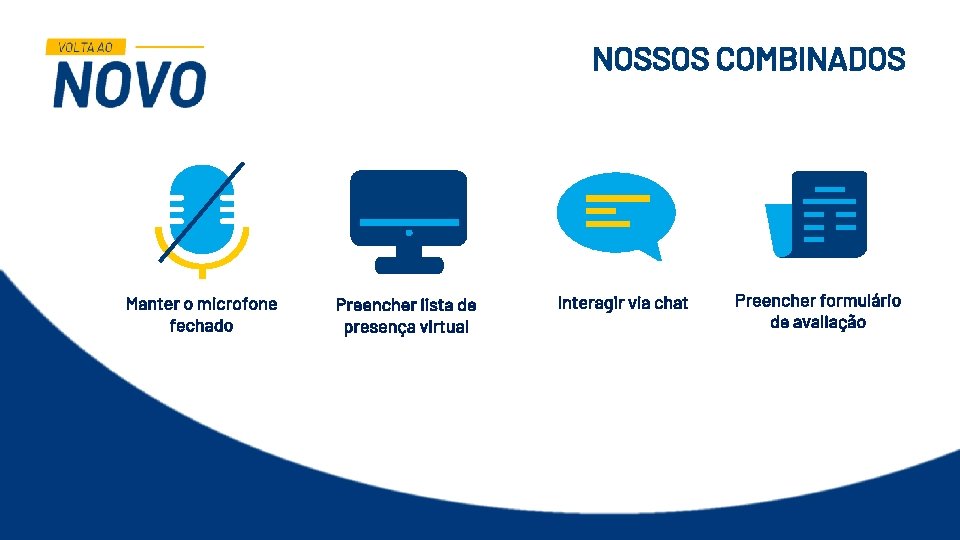 VOLTA AO
NOVO

NOSSOS COMBINADOS

Manter o microfone fechado

Preencher lista de presença virtual

Interagir via chat

Preencher formulário de avaliação